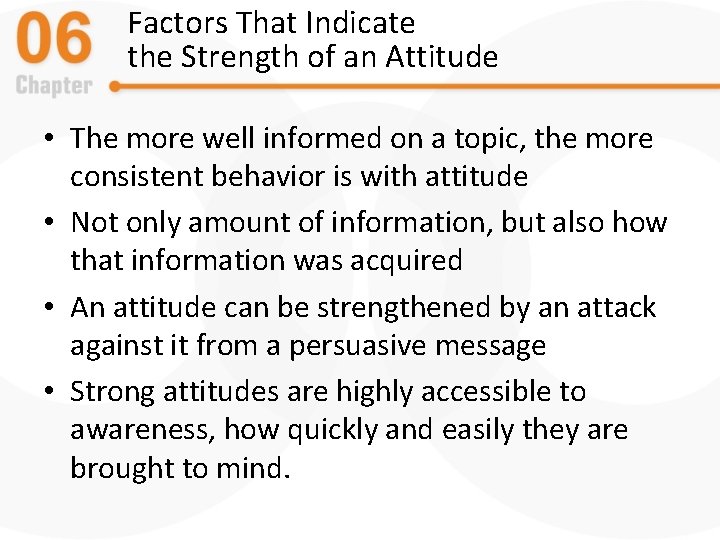 06
Chapter

Factors That Indicate the Strength of an Attitude

• The more well informed on a topic, the more consistent behavior is with attitude

• Not only amount of information, but also how that information was acquired

• An attitude can be strengthened by an attack against it from a persuasive message

• Strong attitudes are highly accessible to awareness, how quickly and easily they are brought to mind.